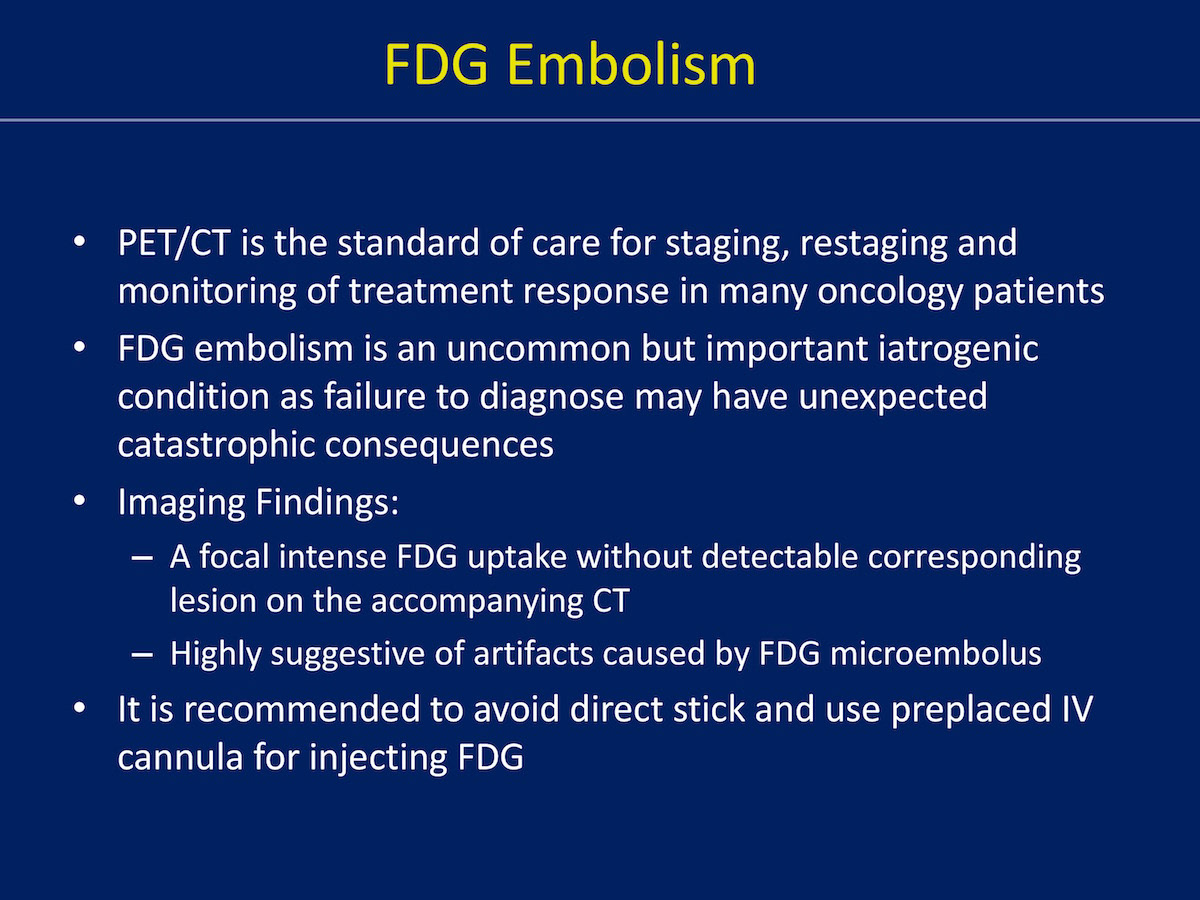 FDG Embolism

• PET/CT is the standard of care for staging, restaging and monitoring of treatment response in many oncology patients
• FDG embolism is an uncommon but important iatrogenic condition as failure to diagnose may have unexpected catastrophic consequences
• Imaging Findings:
– A focal intense FDG uptake without detectable corresponding lesion on the accompanying CT
– Highly suggestive of artifacts caused by FDG microembolus
• It is recommended to avoid direct stick and use preplaced IV cannula for injecting FDG